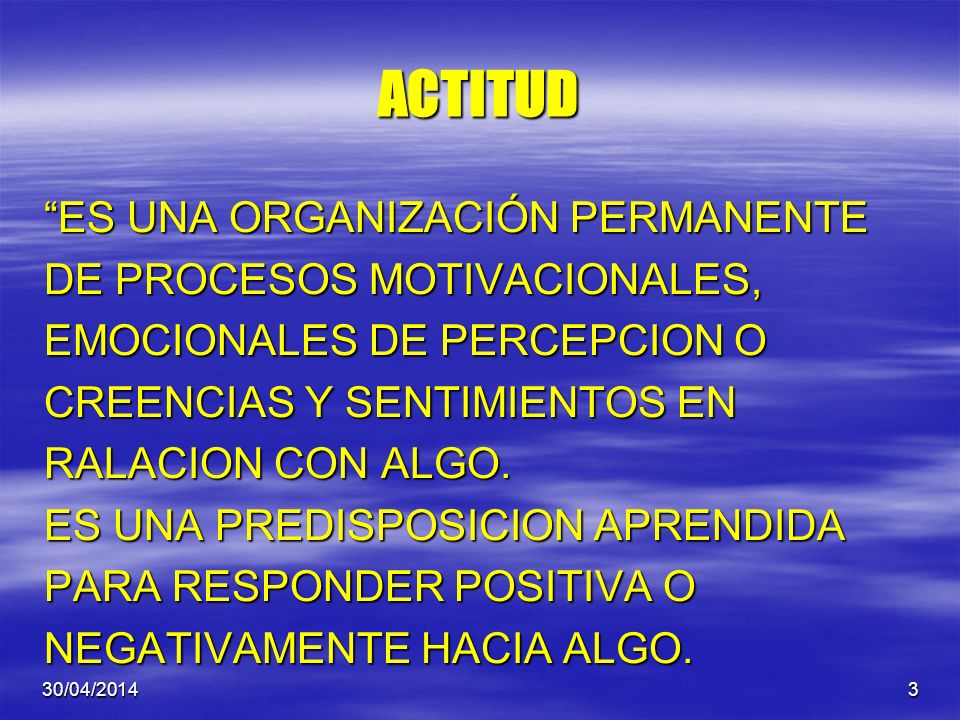 ACTITUD

“ES UNA ORGANIZACIÓN PERMANENTE DE PROCESOS MOTIVACIONALES, EMOCIONALES DE PERCEPCION O CREENCIAS Y SENTIMIENTOS EN RALACION CON ALGO.
ES UNA PREDISPOSICION APRENDIDA PARA RESPONDER POSITIVA O NEGATIVAMENTE HACIA ALGO.

30/04/2014

3